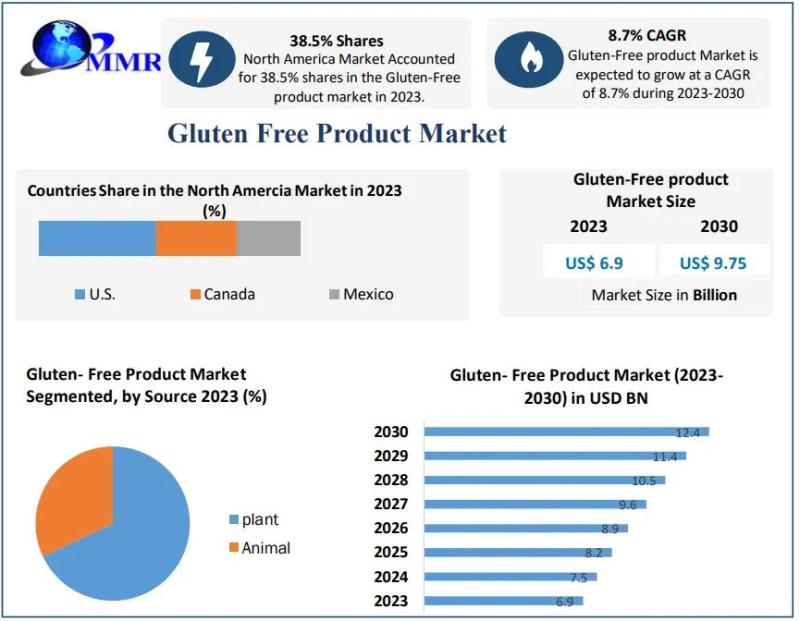 MMR

38.5% Shares
North America Market Accounted for 38.5% shares in the Gluten-Free product market in 2023.

8.7% CAGR
Gluten-Free product Market is expected to grow at a CAGR of 8.7% during 2023-2030

Gluten Free Product Market

Countries Share in the North Amercia Market in 2023 (%)

U.S. Canada Mexico

Gluten-Free product Market Size

2023 2030

US$ 6.9 US$ 9.75

Market Size in Billion

Gluten- Free Product Market Segmented, by Source 2023 (%)

plant
Animal

Gluten- Free Product Market (2023-2030) in USD BN

2030 12.4
2029 11.4
2028 10.5
2027 9.6
2026 8.9
2025 8.2
2024 7.5
2023 6.9